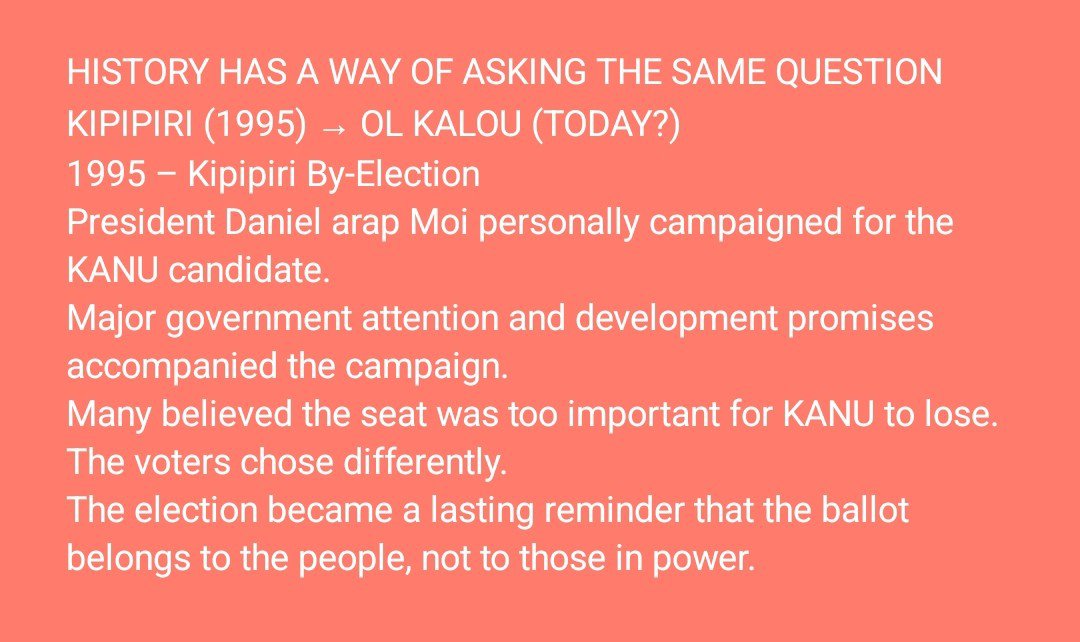 HISTORY HAS A WAY OF ASKING THE SAME QUESTION
KIPIPIRI (1995) → OL KALOU (TODAY?)
1995 – Kipipiri By-Election
President Daniel arap Moi personally campaigned for the KANU candidate.
Major government attention and development promises accompanied the campaign.
Many believed the seat was too important for KANU to lose.
The voters chose differently.
The election became a lasting reminder that the ballot belongs to the people, not to those in power.